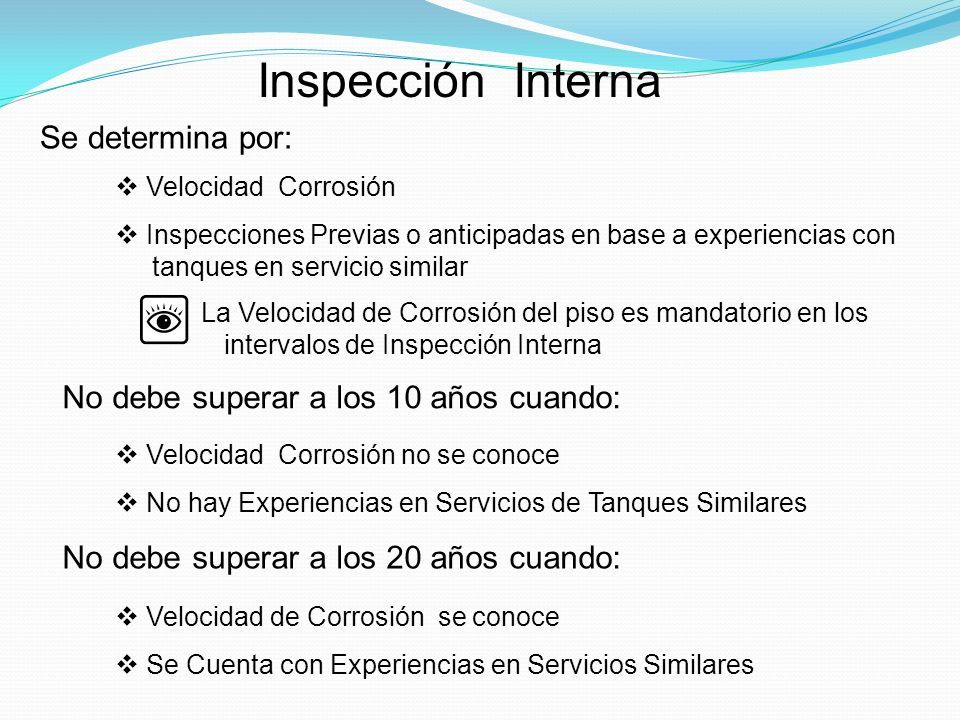 Inspección Interna

Se determina por:

❖ Velocidad Corrosión

❖ Inspecciones Previas o anticipadas en base a experiencias con tanques en servicio similar

La Velocidad de Corrosión del piso es mandatorio en los intervalos de Inspección Interna

No debe superar a los 10 años cuando:

❖ Velocidad Corrosión no se conoce

❖ No hay Experiencias en Servicios de Tanques Similares

No debe superar a los 20 años cuando:

❖ Velocidad de Corrosión se conoce

❖ Se Cuenta con Experiencias en Servicios Similares